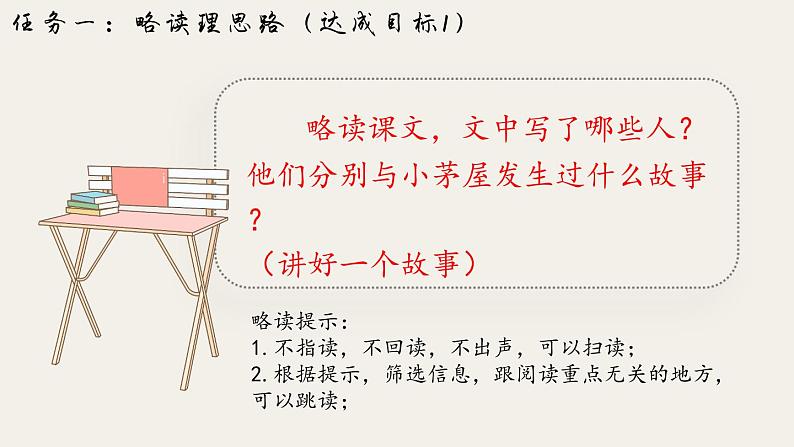 任务一：略读理思路（达成目标1）

略读课文，文中写了哪些人？他们分别与小茅屋发生过什么故事？
（讲好一个故事）

略读提示：
1. 不指读，不回读，不出声，可以扫读；
2. 根据提示，筛选信息，跟阅读重点无关的地方，可以跳读；